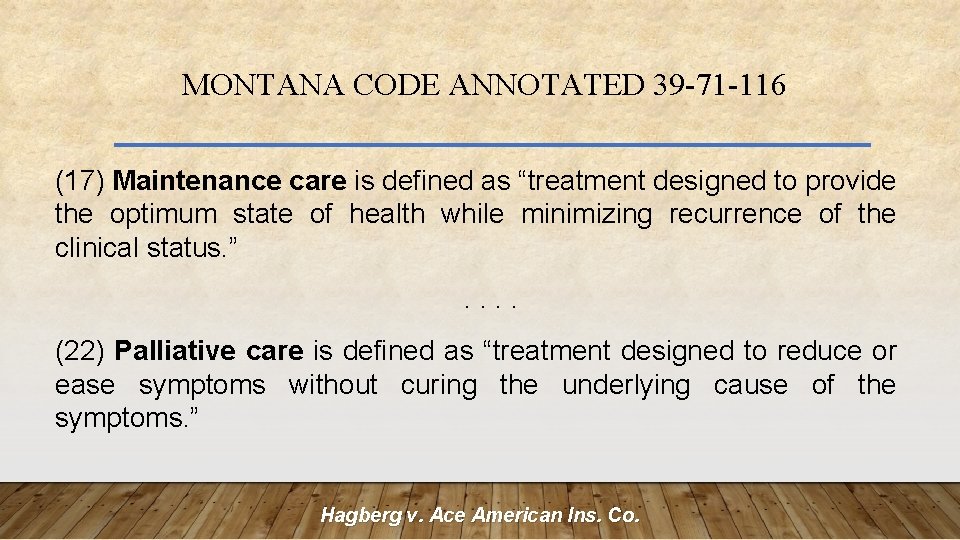 MONTANA CODE ANNOTATED 39-71-116

(17) Maintenance care is defined as “treatment designed to provide the optimum state of health while minimizing recurrence of the clinical status.”

. . . .

(22) Palliative care is defined as “treatment designed to reduce or ease symptoms without curing the underlying cause of the symptoms.”

Hagberg v. Ace American Ins. Co.